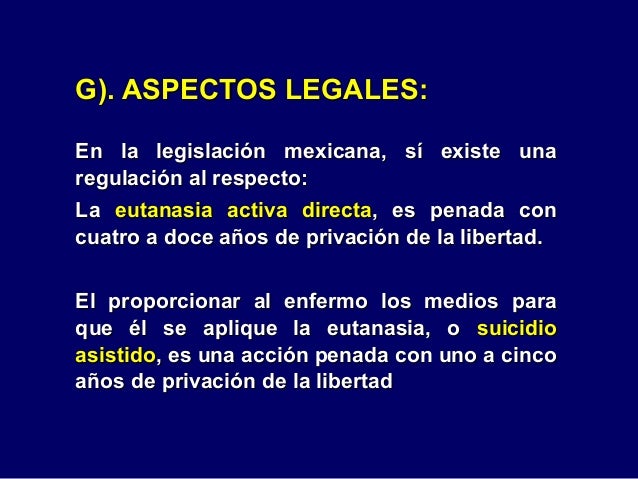 G). ASPECTOS LEGALES:

En la legislación mexicana, sí existe una regulación al respecto:

La eutanasia activa directa, es penada con cuatro a doce años de privación de la libertad.

El proporcionar al enfermo los medios para que él se aplique la eutanasia, o suicidio asistido, es una acción penada con uno a cinco años de privación de la libertad